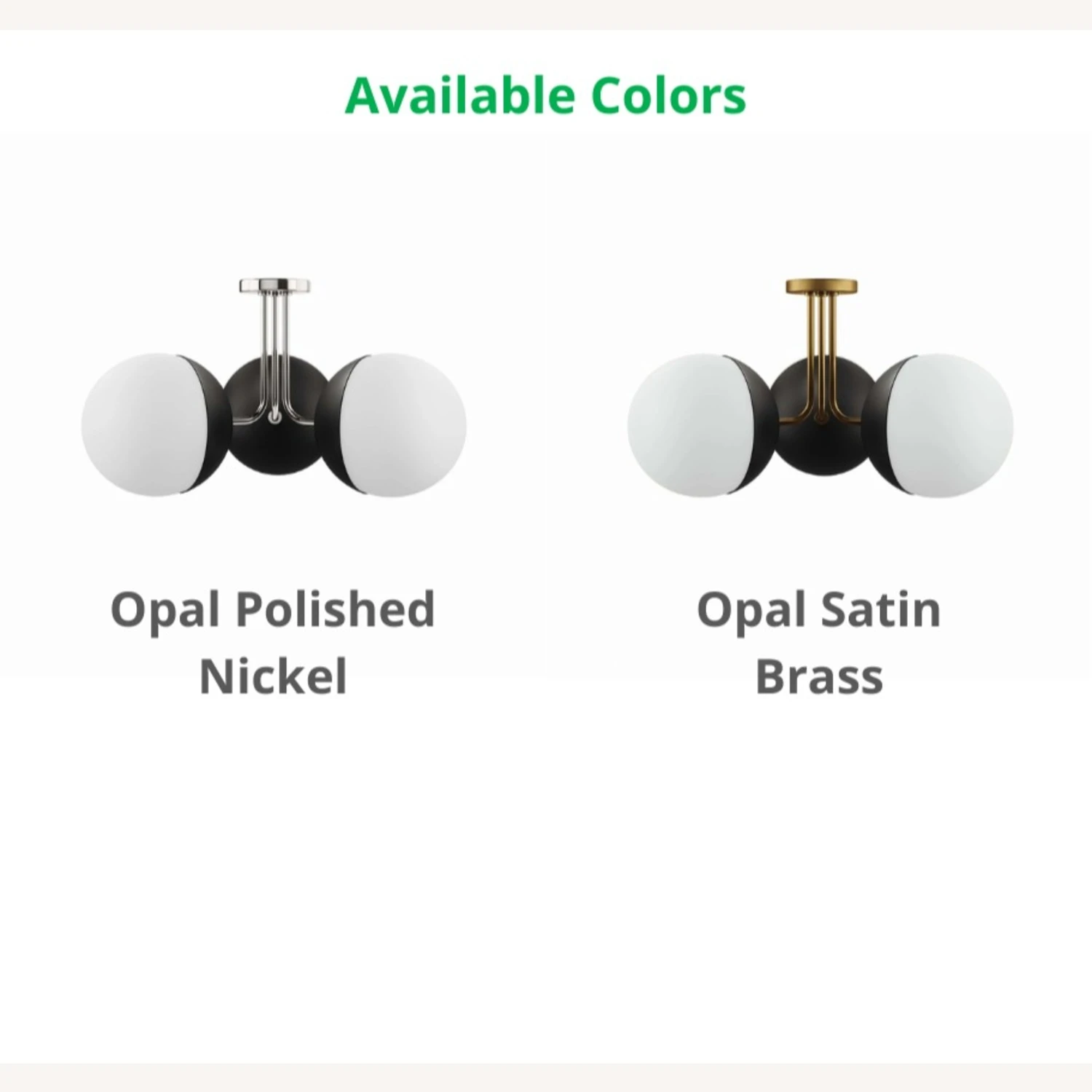 Available Colors

Opal Polished Nickel

Opal Satin Brass